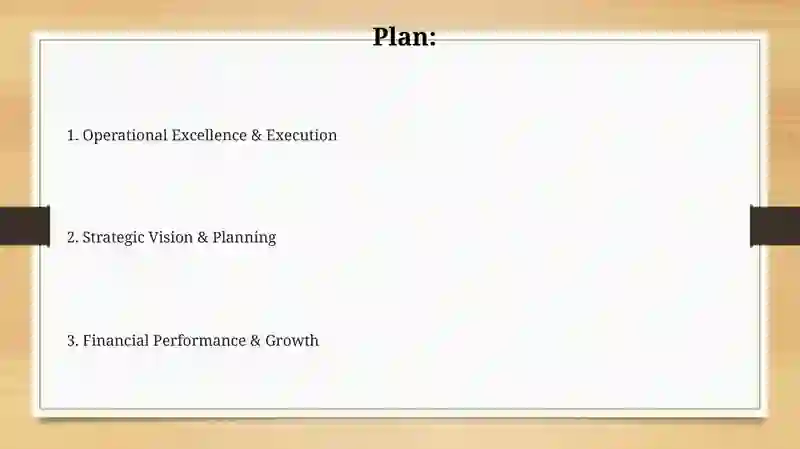 Plan:

1. Operational Excellence & Execution

2. Strategic Vision & Planning

3. Financial Performance & Growth